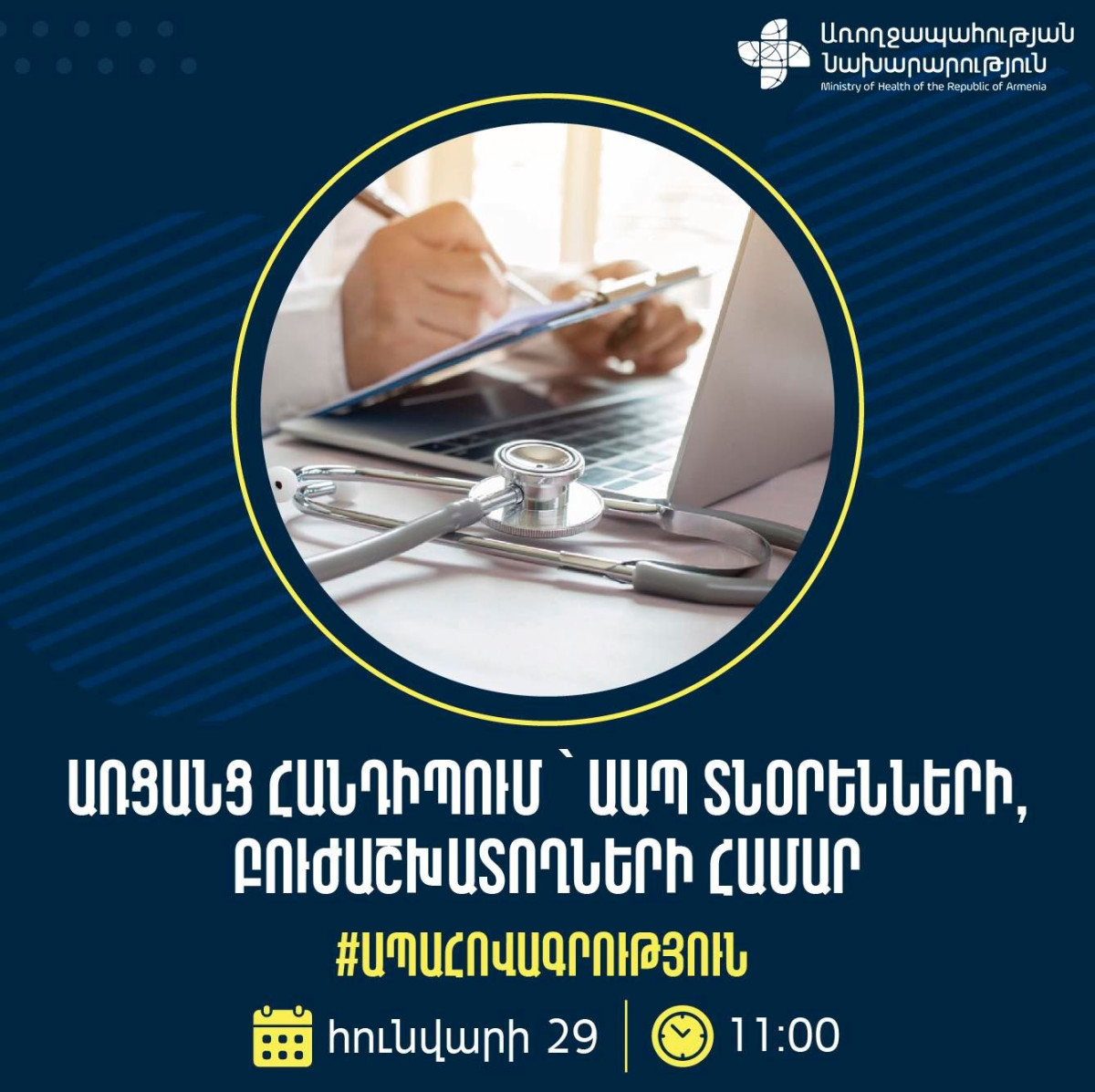 Առողջապահության Նախարարություն
Ministry of Health of the Republic of Armenia

ԱՌՑԱՆՑ ՀԱՆԴԻՊՈՒՄ ՝ ԱԱՊ ՏՆՕՐԵՆՆԵՐԻ, ԲՈՒԺԱՇԽԱՏՈՂՆԵՐԻ ՀԱՄԱՐ

#ԱՊԱՀՈՎԱԳՐՈՒԹՅՈՒՆ

հունվարի 29 | 11:00